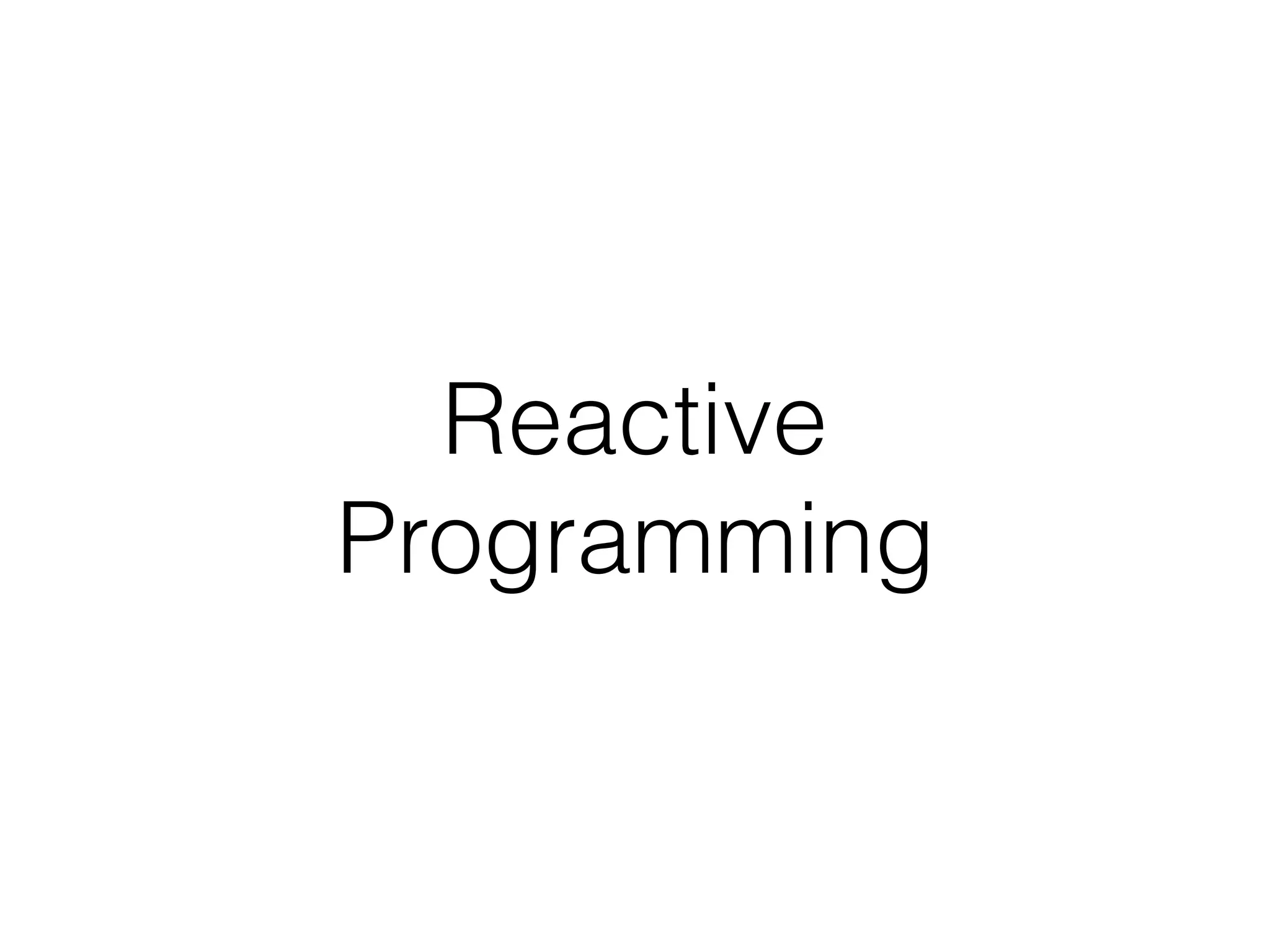 Reactive
Programming